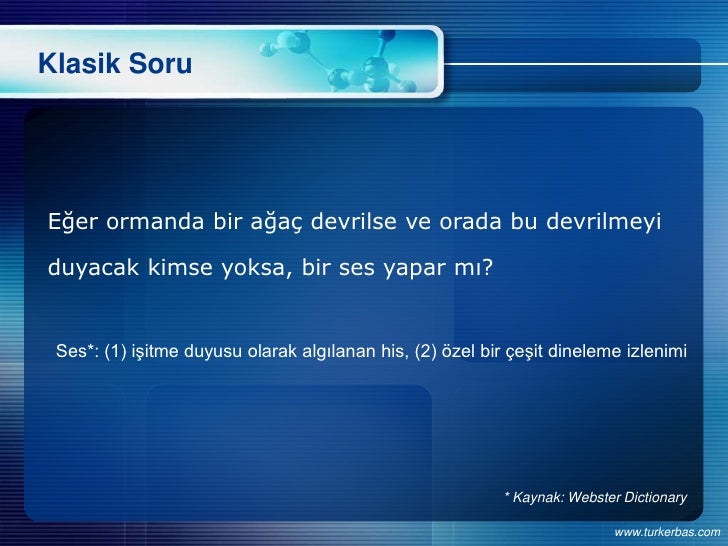 Klasik Soru

Eğer ormanda bir ağaç devrilse ve orada bu devrilmeyi duyacak kimse yoksa, bir ses yapar mı?

Ses*: (1) işitme duyusu olarak algılanan his, (2) özel bir çeşit dineleme izlenimi

* Kaynak: Webster Dictionary

www.turkerbas.com